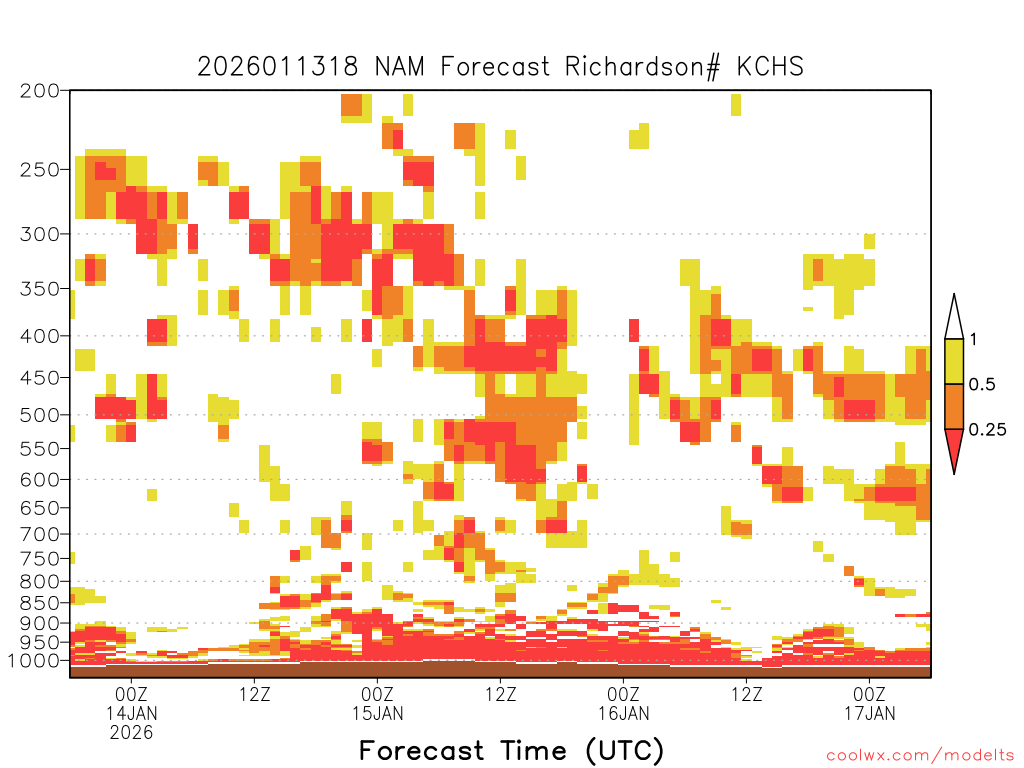 2026011318 NAM Forecast Richardson# KCHS

200
250
300
350
400
450
500
550
600
650
700
750
800
850
900
950
1000

1
0.5
0.25

00Z
14JAN
2026
12Z
00Z
15JAN
12Z
00Z
16JAN
12Z
00Z
17JAN

Forecast Time (UTC)

coolwx.com/modelts